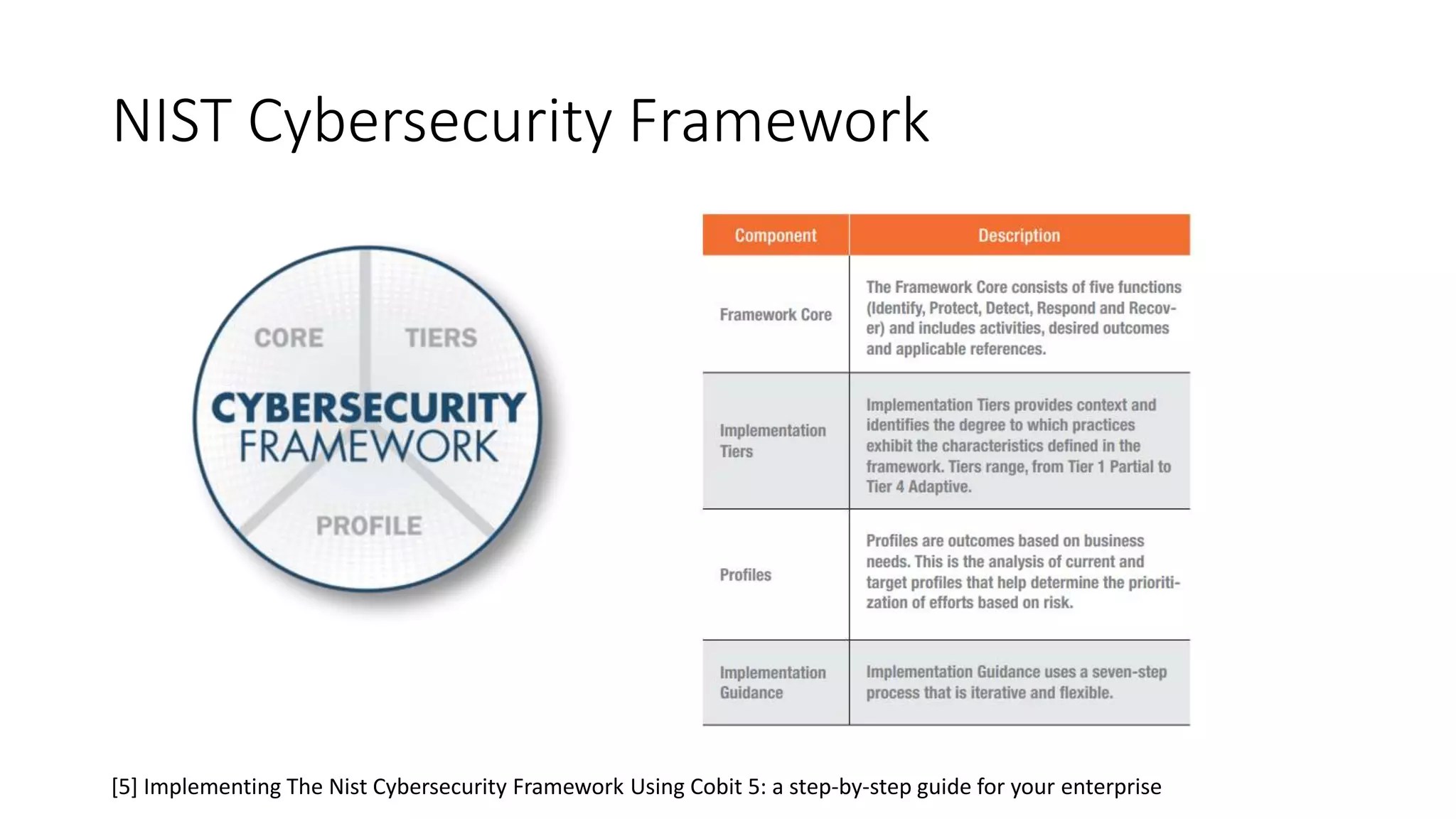 NIST Cybersecurity Framework

CORE
TIERS
CYBERSECURITY
FRAMEWORK
PROFILE

| Component | Description |
|---|---|
| Framework Core | The Framework Core consists of five functions (Identify, Protect, Detect, Respond and Recover) and includes activities, desired outcomes and applicable references. |
| Implementation Tiers | Implementation Tiers provides context and identifies the degree to which practices exhibit the characteristics defined in the framework. Tiers range, from Tier 1 Partial to Tier 4 Adaptive. |
| Profiles | Profiles are outcomes based on business needs. This is the analysis of current and target profiles that help determine the prioritization of efforts based on risk. |
| Implementation Guidance | Implementation Guidance uses a seven-step process that is iterative and flexible. |

[5] Implementing The Nist Cybersecurity Framework Using Cobit 5: a step-by-step guide for your enterprise